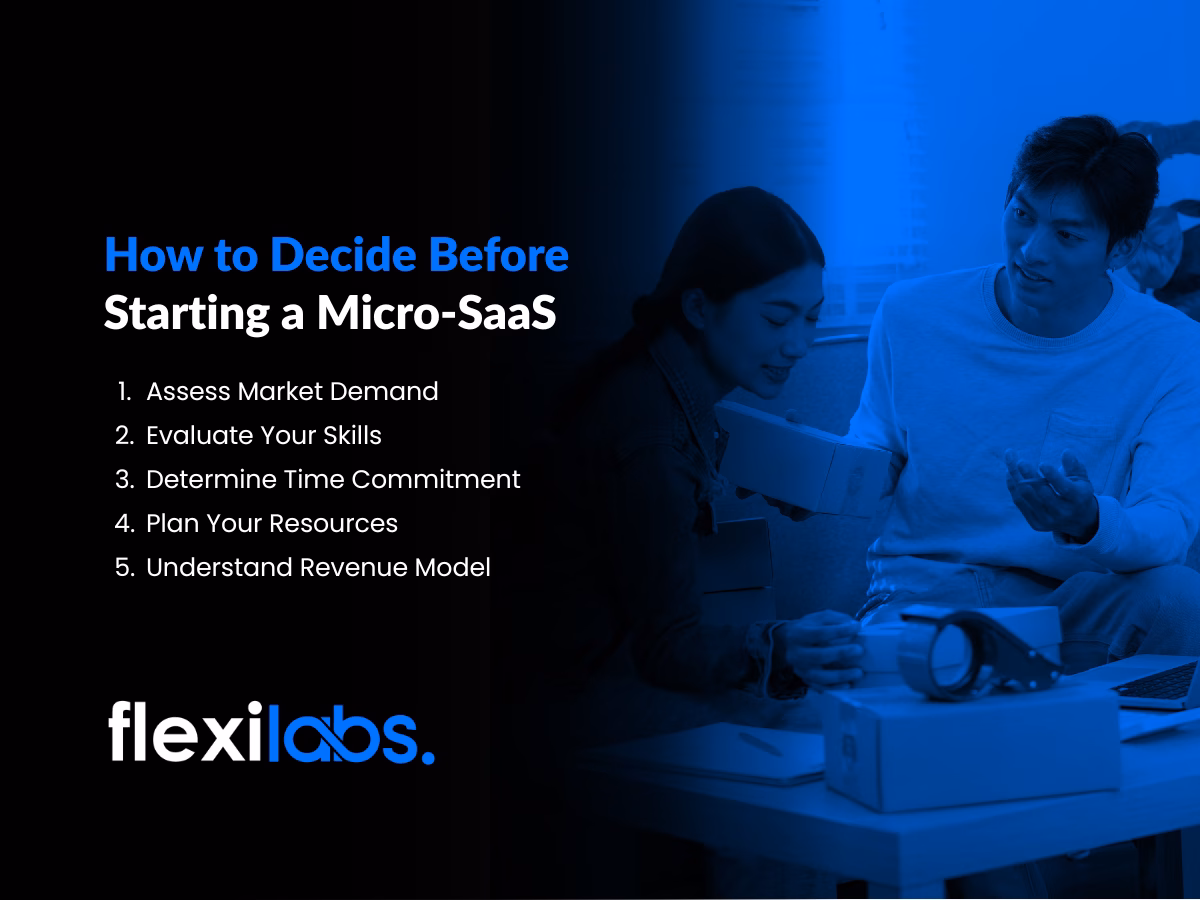 How to Decide Before Starting a Micro-SaaS

1. Assess Market Demand
2. Evaluate Your Skills
3. Determine Time Commitment
4. Plan Your Resources
5. Understand Revenue Model

flexilabs.